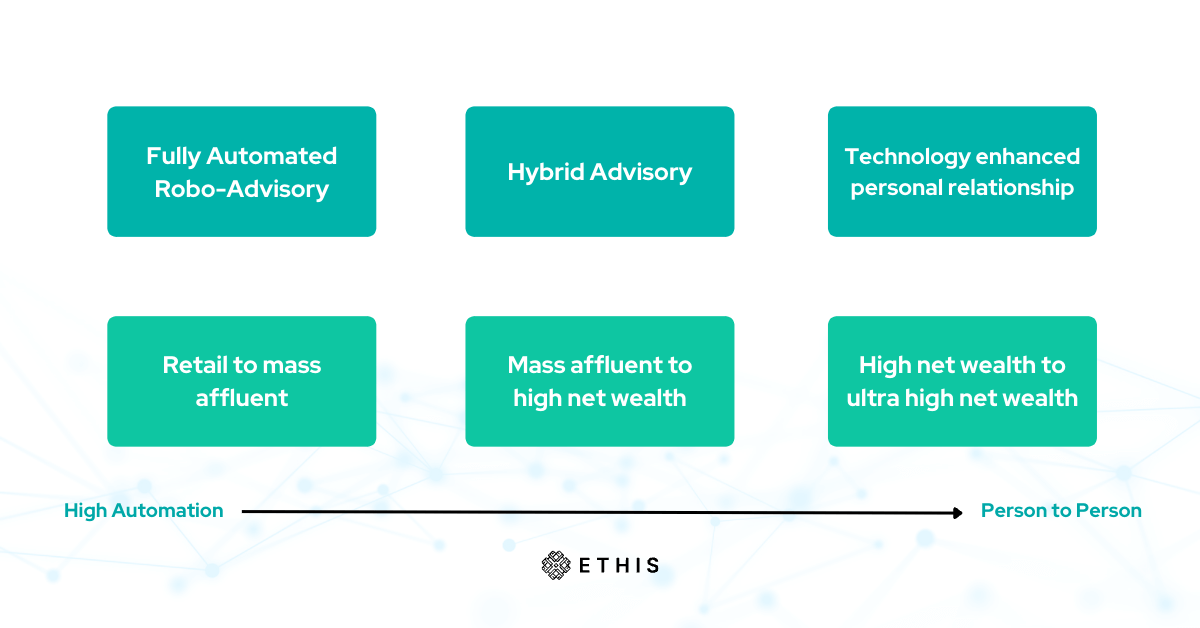 Fully Automated Robo-Advisory

Hybrid Advisory

Technology enhanced personal relationship

Retail to mass affluent

Mass affluent to high net wealth

High net wealth to ultra high net wealth

High Automation

Person to Person

ETHIS